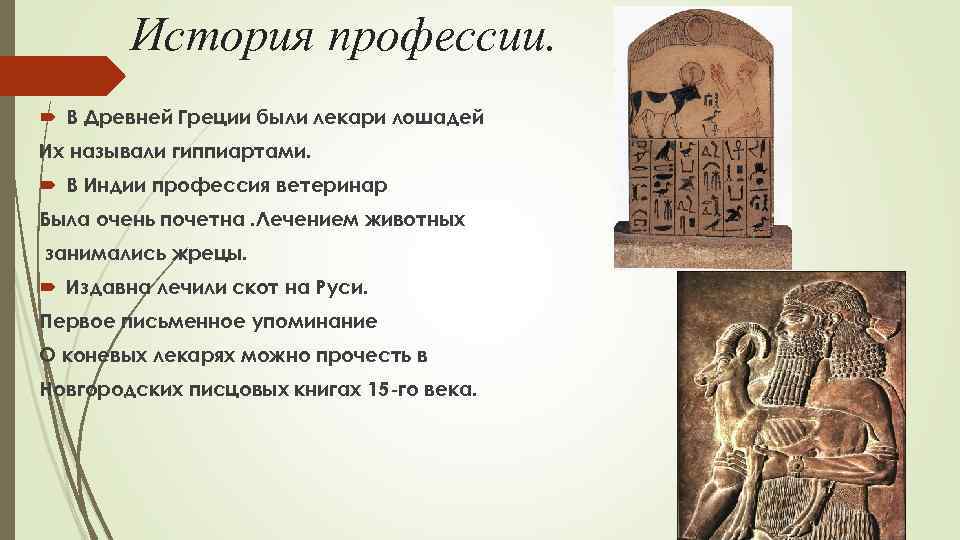 История профессии.

В Древней Греции были лекари лошадей Их называли гиппиартами.

В Индии профессия ветеринар Была очень почетна .Лечением животных занимались жрецы.

Издавна лечили скот на Руси. Первое письменное упоминание О коневых лекарях можно прочесть в Новгородских писцовых книгах 15-го века.